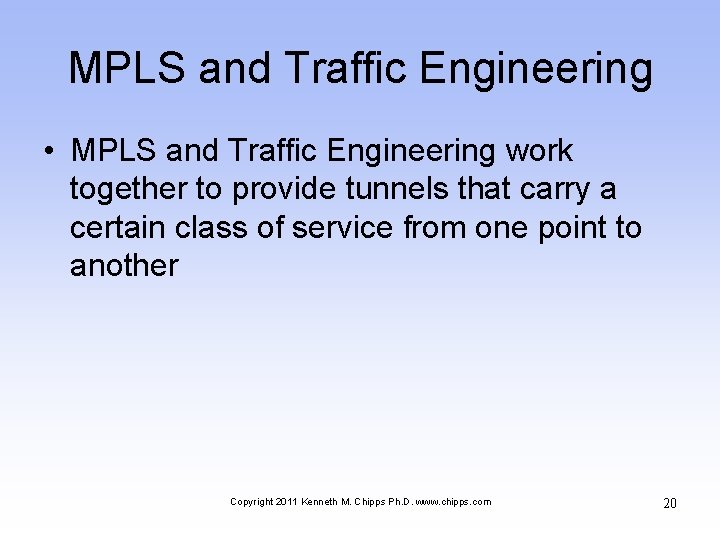 MPLS and Traffic Engineering

• MPLS and Traffic Engineering work together to provide tunnels that carry a certain class of service from one point to another

Copyright 2011 Kenneth M. Chipps Ph.D. www.chipps.com

20